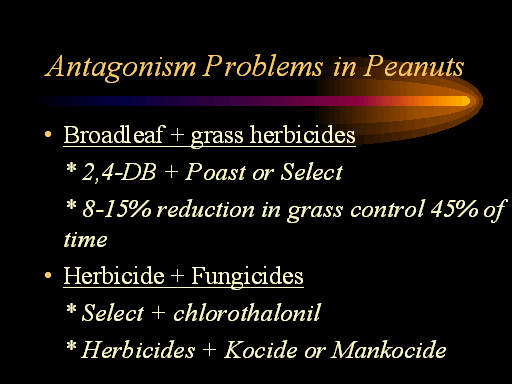 Antagonism Problems in Peanuts

• Broadleaf + grass herbicides

* 2,4-DB + Poast or Select

* 8-15% reduction in grass control 45% of time

• Herbicide + Fungicides

* Select + chlorothalonil

* Herbicides + Kocide or Mankocide